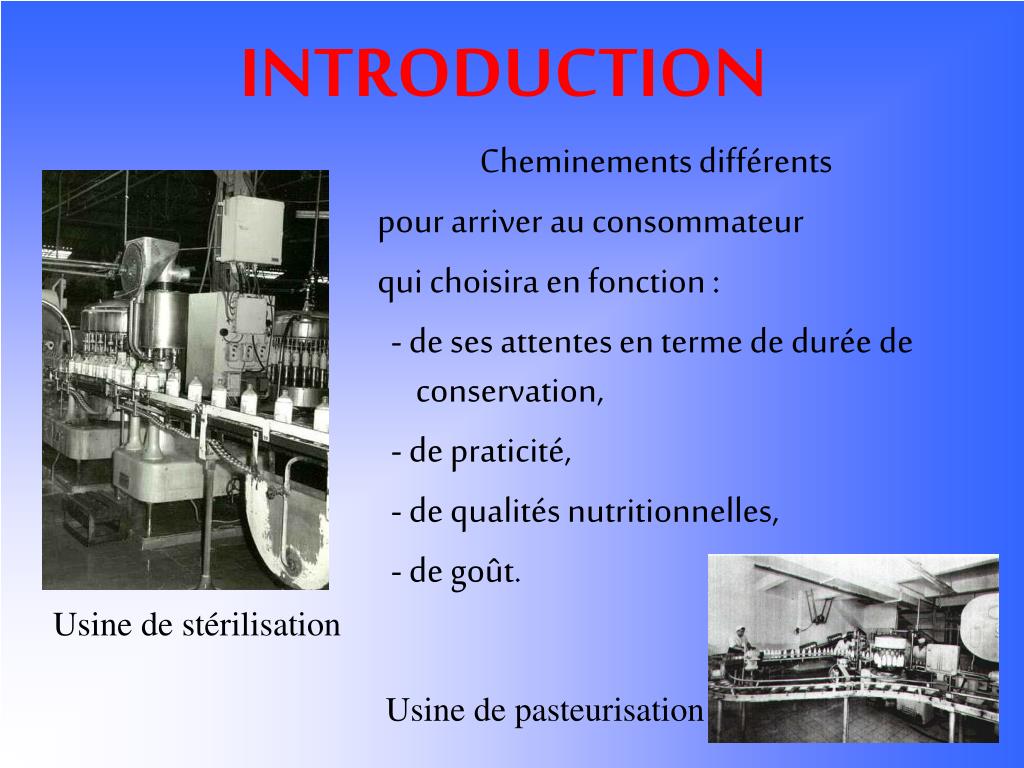 INTRODUCTION

Cheminements différents pour arriver au consommateur qui choisira en fonction :

- de ses attentes en terme de durée de conservation,
- de praticité,
- de qualités nutritionnelles,
- de goût.

Usine de stérilisation

Usine de pasteurisation